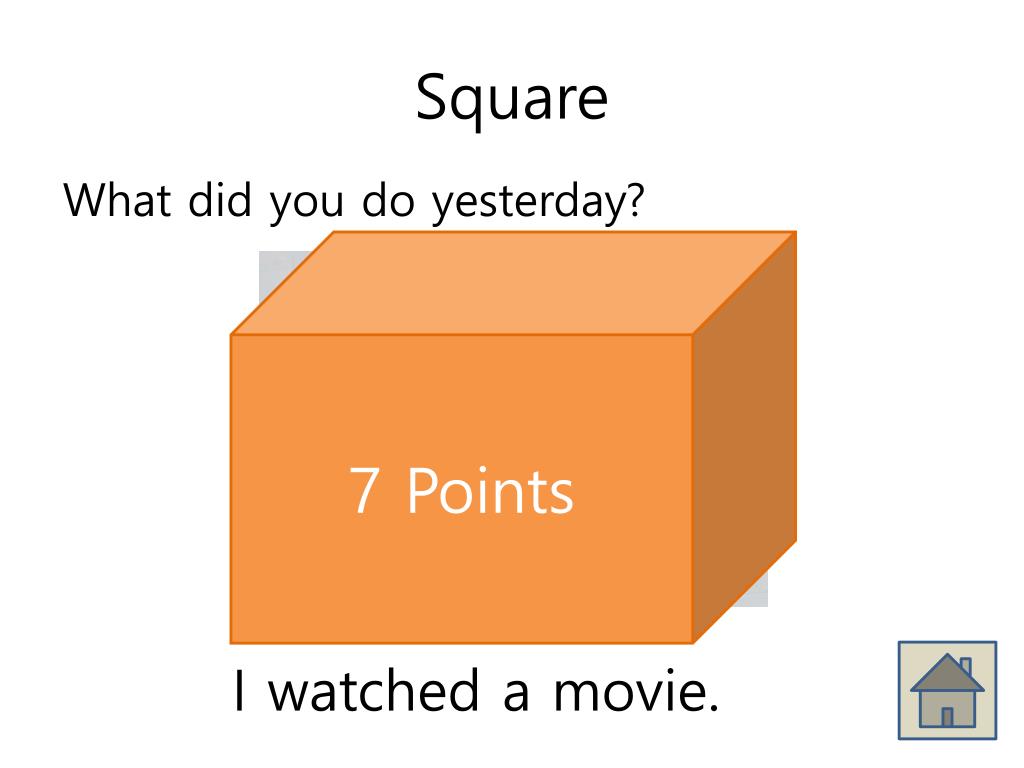 Square

What did you do yesterday?

7 Points

I watched a movie.